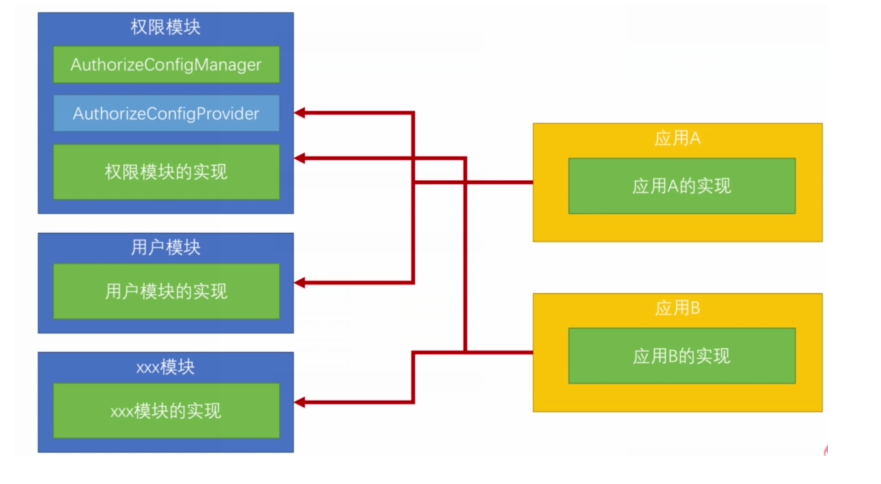 权限模块

AuthorizeConfigManager

AuthorizeConfigProvider

权限模块的实现

用户模块

用户模块的实现

xxx模块

xxx模块的实现

应用A

应用A的实现

应用B

应用B的实现